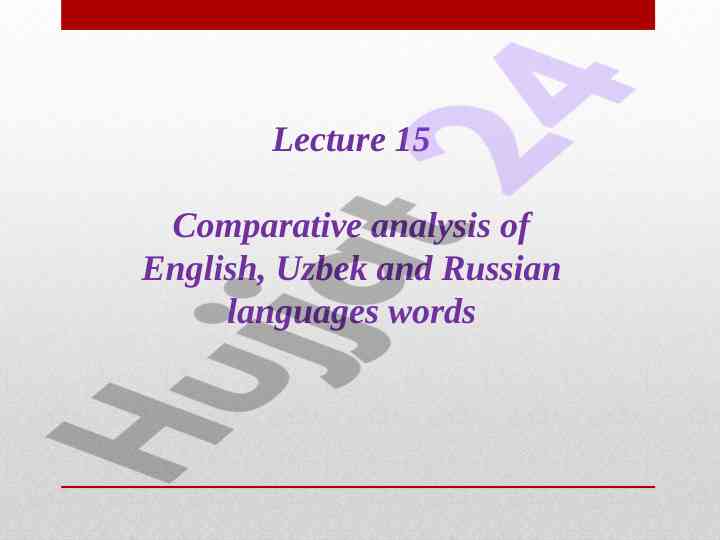 Lecture 15

Comparative analysis of English, Uzbek and Russian languages words

Hujjat 24